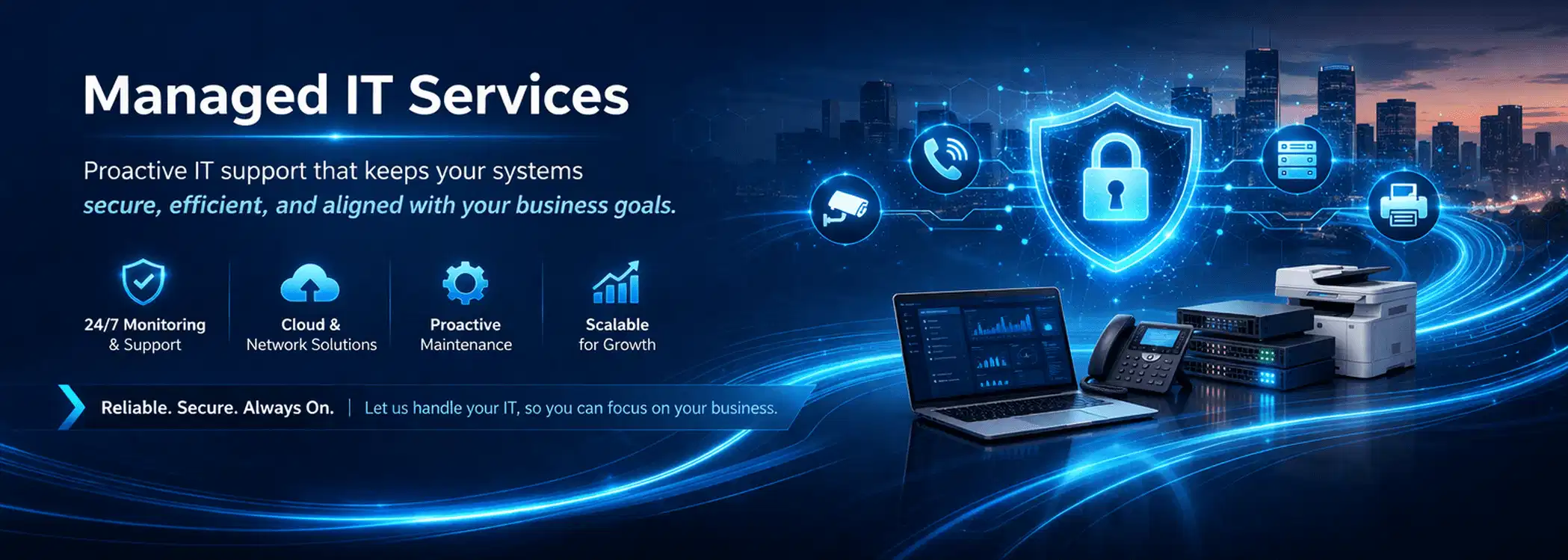 Managed IT Services

Proactive IT support that keeps your systems secure, efficient, and aligned with your business goals.

24/7 Monitoring & Support

Cloud & Network Solutions

Proactive Maintenance

Scalable for Growth

Reliable. Secure. Always On. | Let us handle your IT, so you can focus on your business.